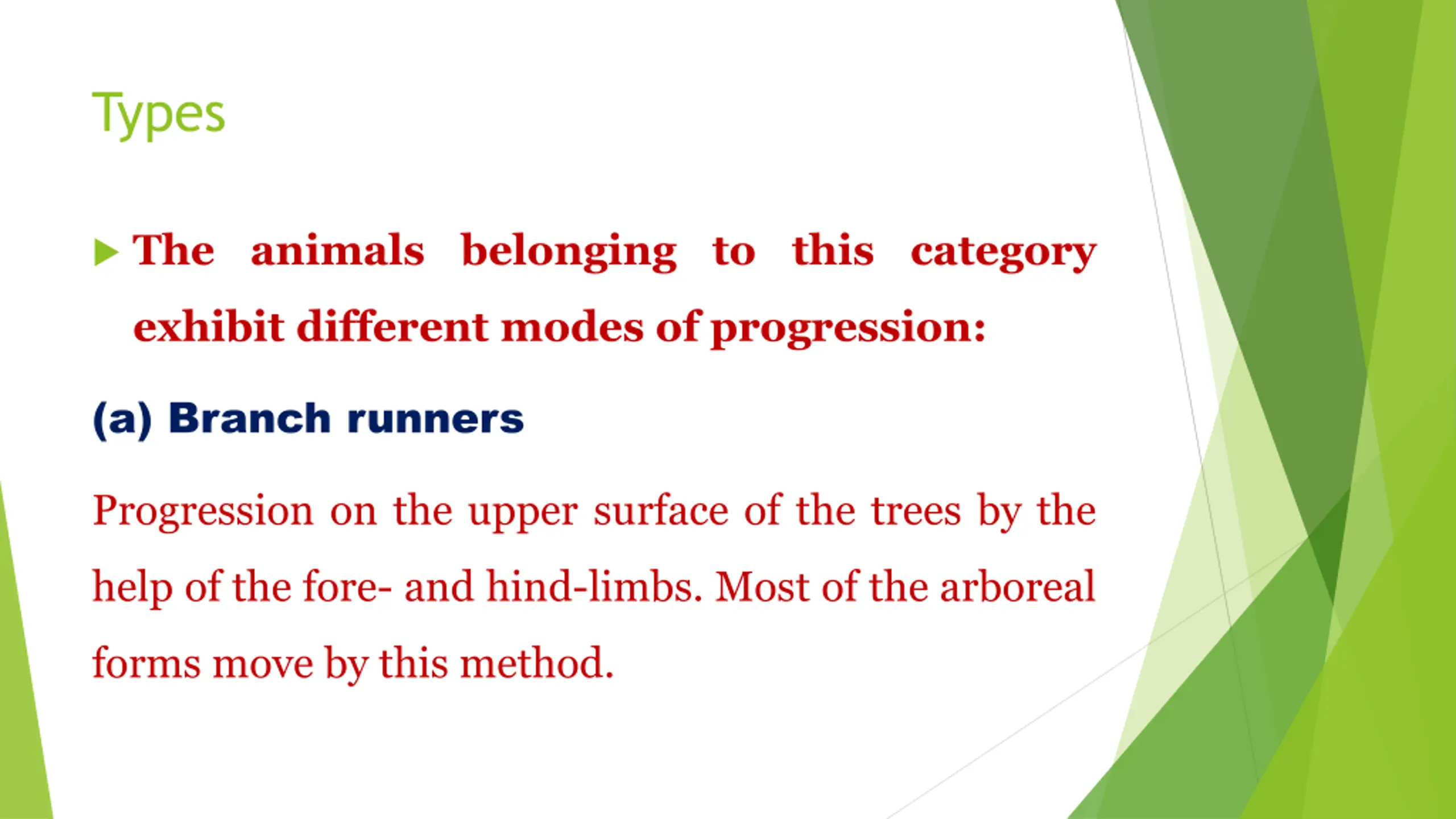 Types

The animals belonging to this category exhibit different modes of progression:

(a) Branch runners

Progression on the upper surface of the trees by the help of the fore- and hind-limbs. Most of the arboreal forms move by this method.